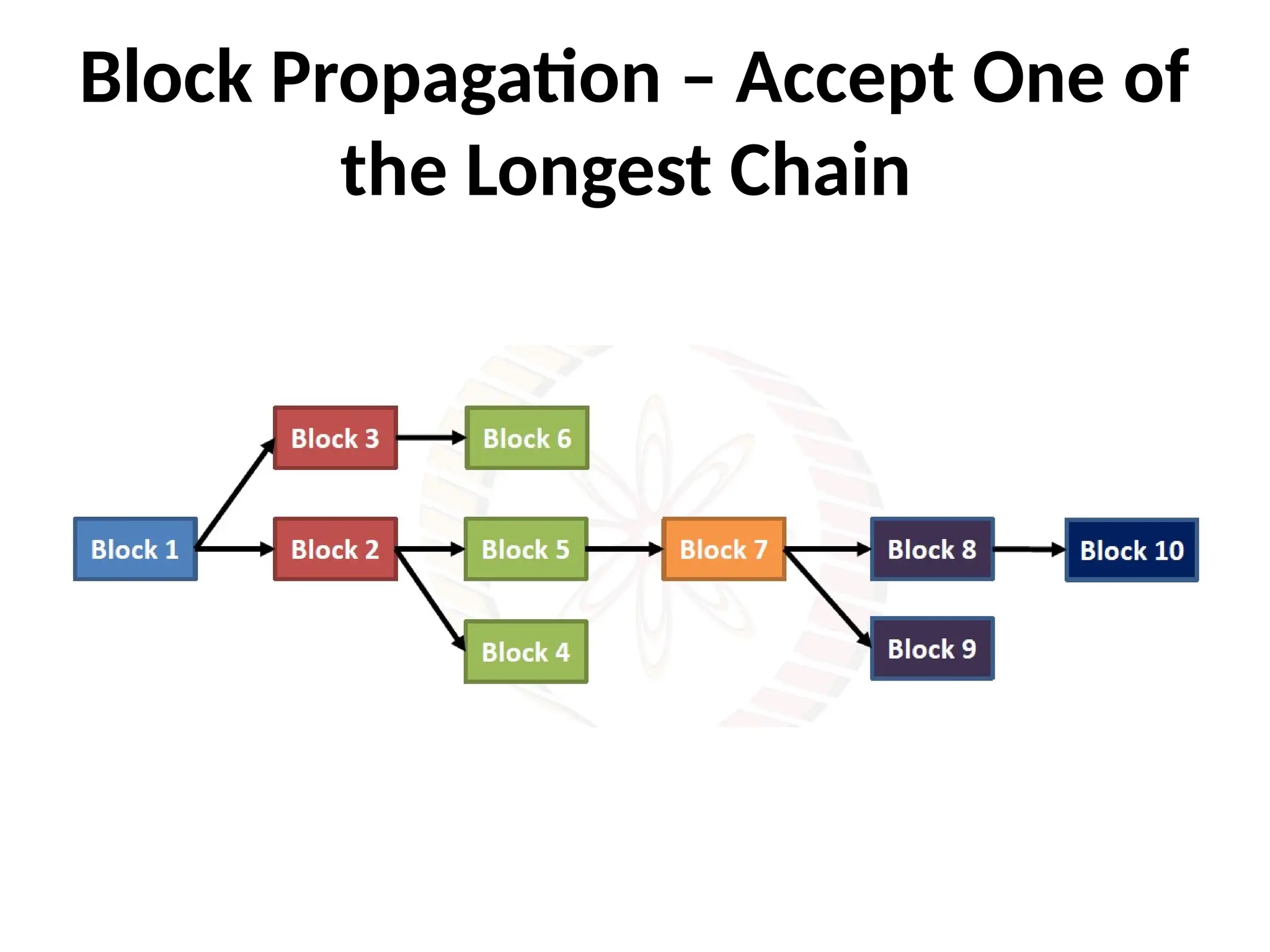 Block Propagation – Accept One of the Longest Chain

Block 3
Block 6
Block 1
Block 2
Block 5
Block 7
Block 8
Block 10
Block 4
Block 9